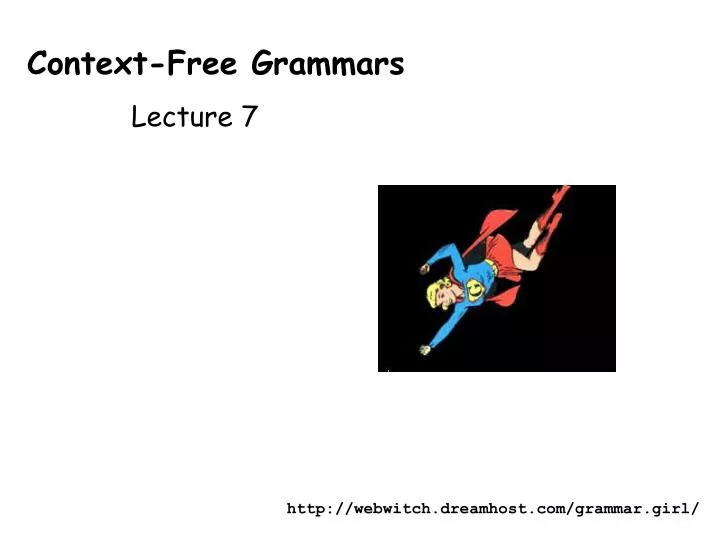 Context-Free Grammars

Lecture 7

http://webwitch.dreamhost.com/grammar.girl/